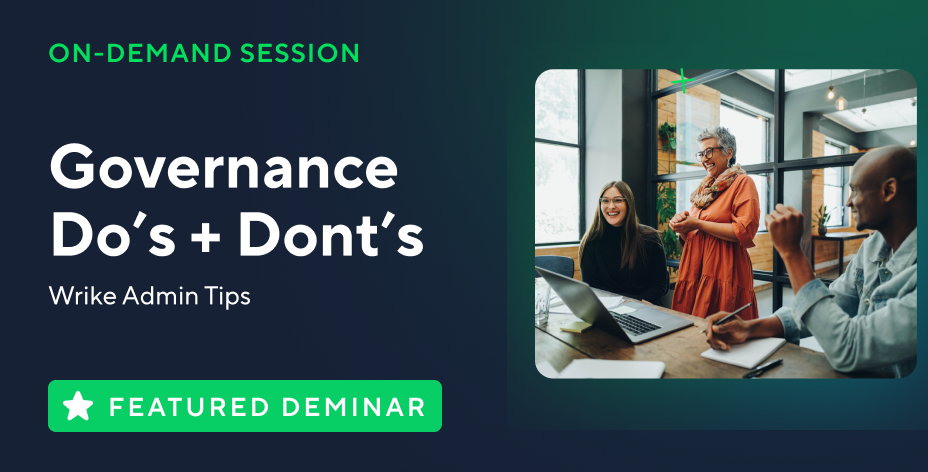 ON-DEMAND SESSION

Governance Do's + Dont's

Wrike Admin Tips

FEATURED DEMINAR